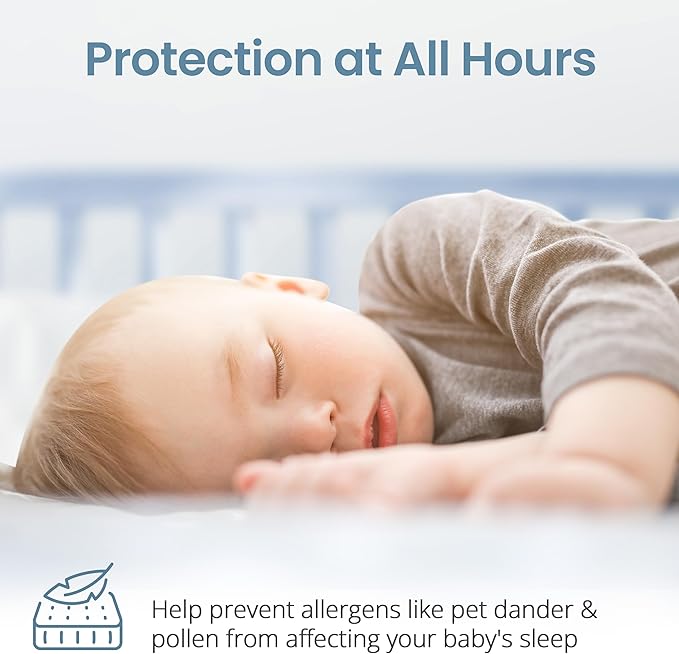 Protection at All Hours

Help prevent allergens like pet dander & pollen from affecting your baby's sleep